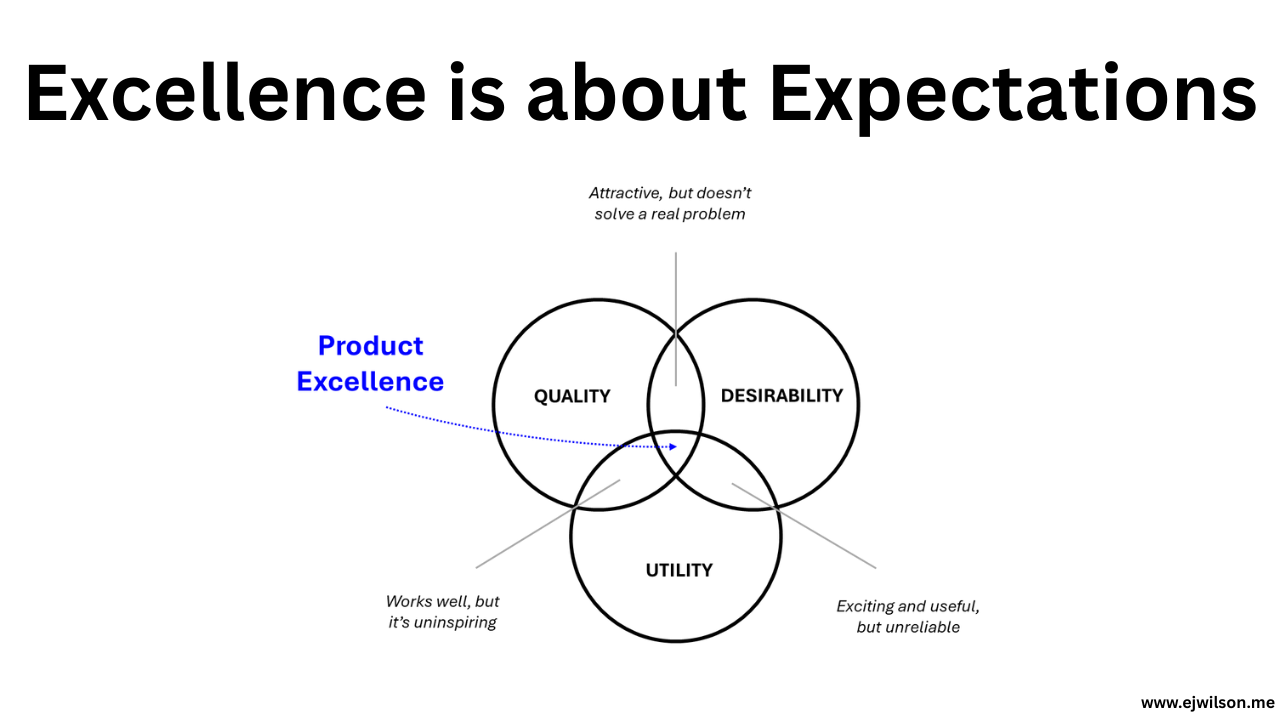 Excellence is about Expectations

Attractive, but doesn't solve a real problem

Product Excellence

QUALITY

DESIRABILITY

UTILITY

Works well, but it's uninspiring

Exciting and useful, but unreliable

www.ejwilson.me